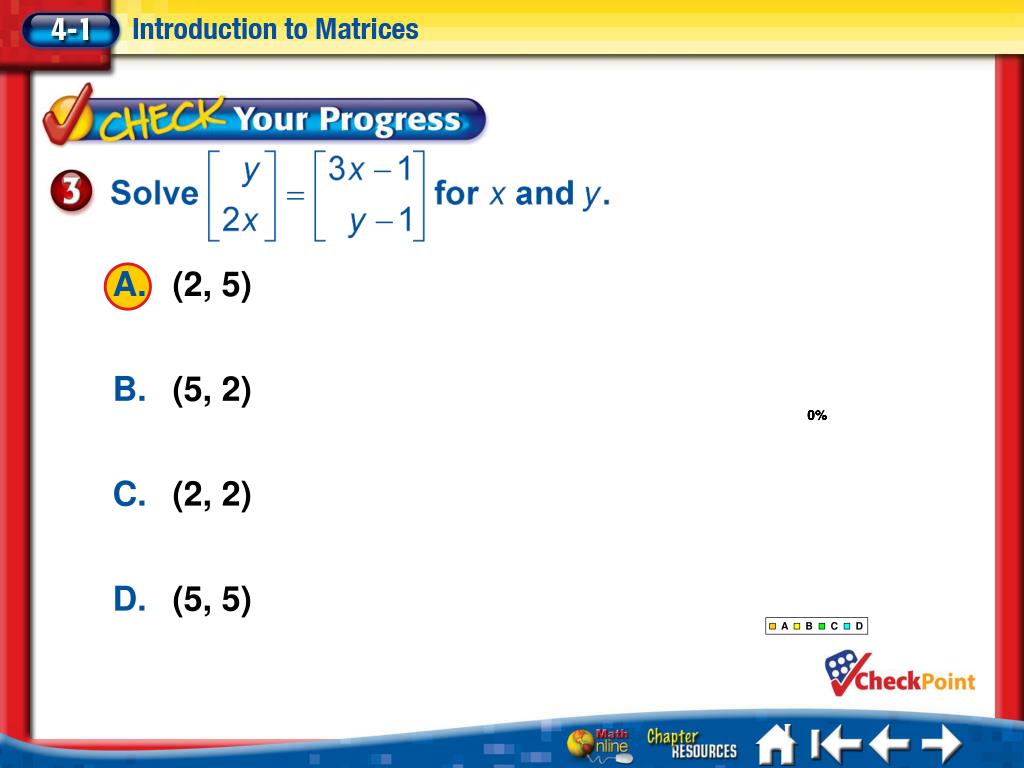 4-1 Introduction to Matrices

CHECK Your Progress

3 Solve $\begin{bmatrix} y \\ 2x \end{bmatrix} = \begin{bmatrix} 3x-1 \\ y-1 \end{bmatrix}$ for $x$ and $y$.

A. (2, 5)

B. (5, 2)

C. (2, 2)

D. (5, 5)

0%

A B C D

CheckPoint

Math Online Chapter RESOURCES